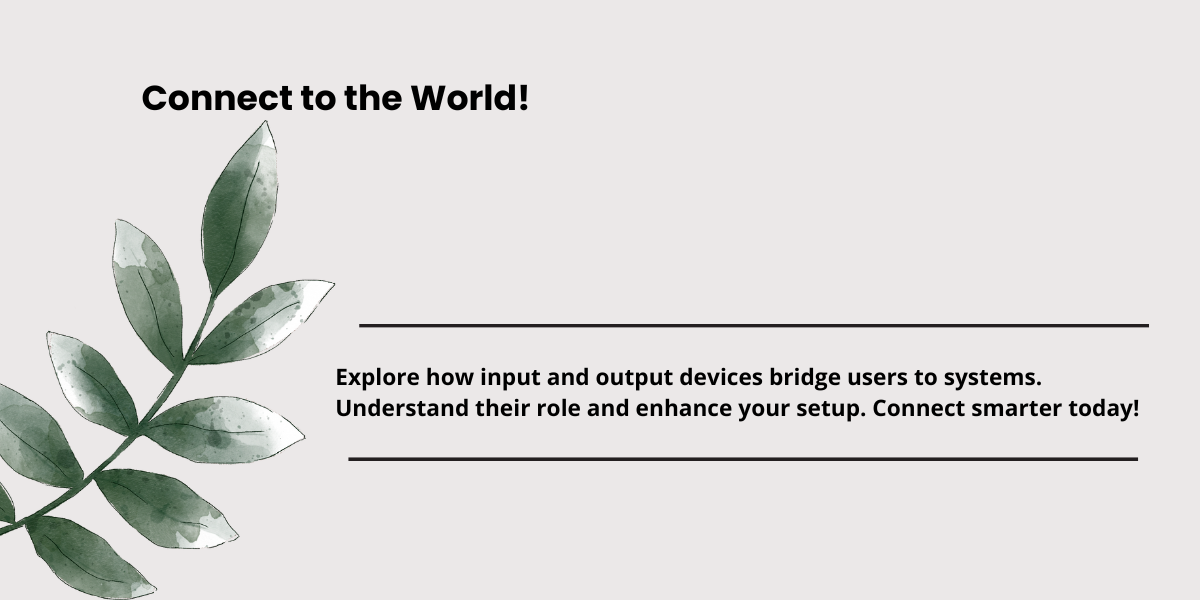 Connect to the World!

Explore how input and output devices bridge users to systems. Understand their role and enhance your setup. Connect smarter today!